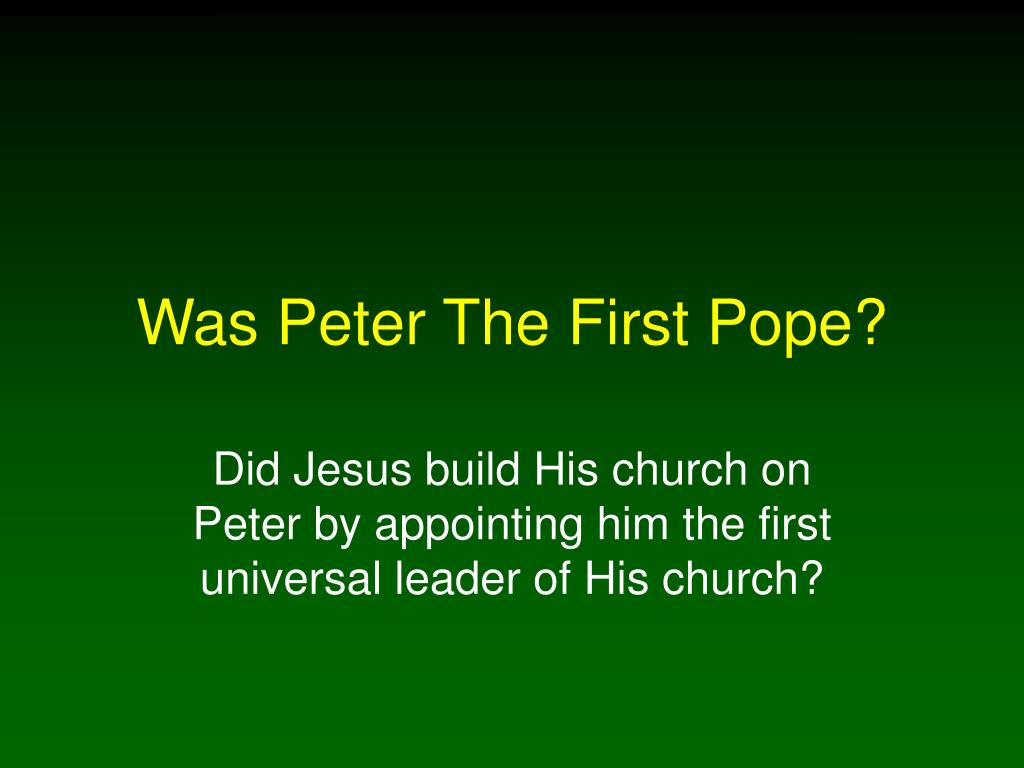 Was Peter The First Pope?

Did Jesus build His church on Peter by appointing him the first universal leader of His church?